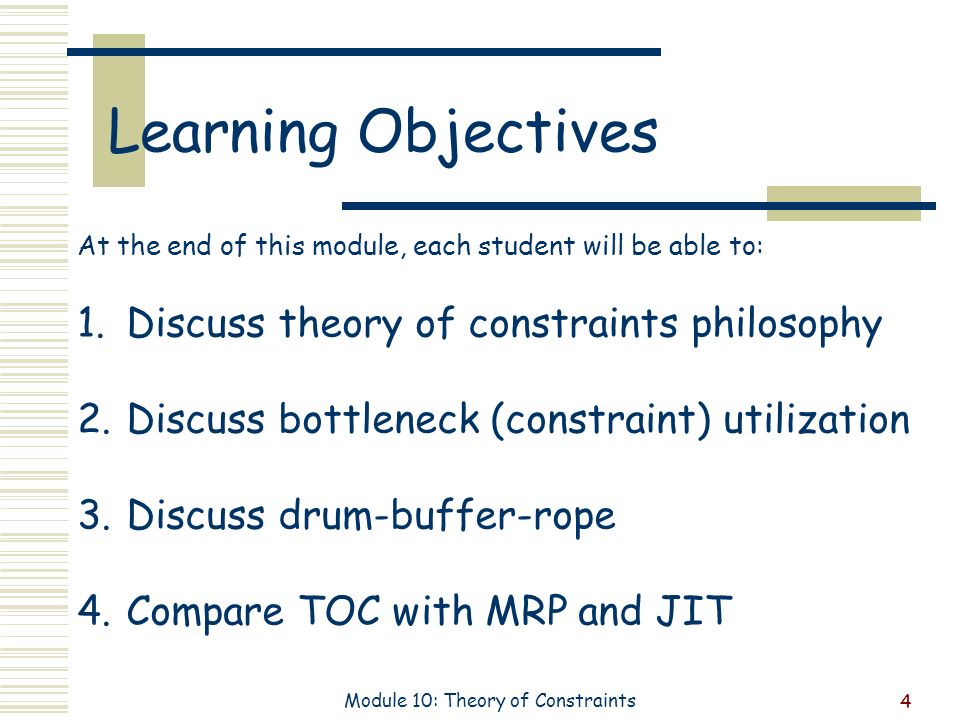 Learning Objectives

At the end of this module, each student will be able to:

1. Discuss theory of constraints philosophy

2. Discuss bottleneck (constraint) utilization

3. Discuss drum-buffer-rope

4. Compare TOC with MRP and JIT

Module 10: Theory of Constraints

4